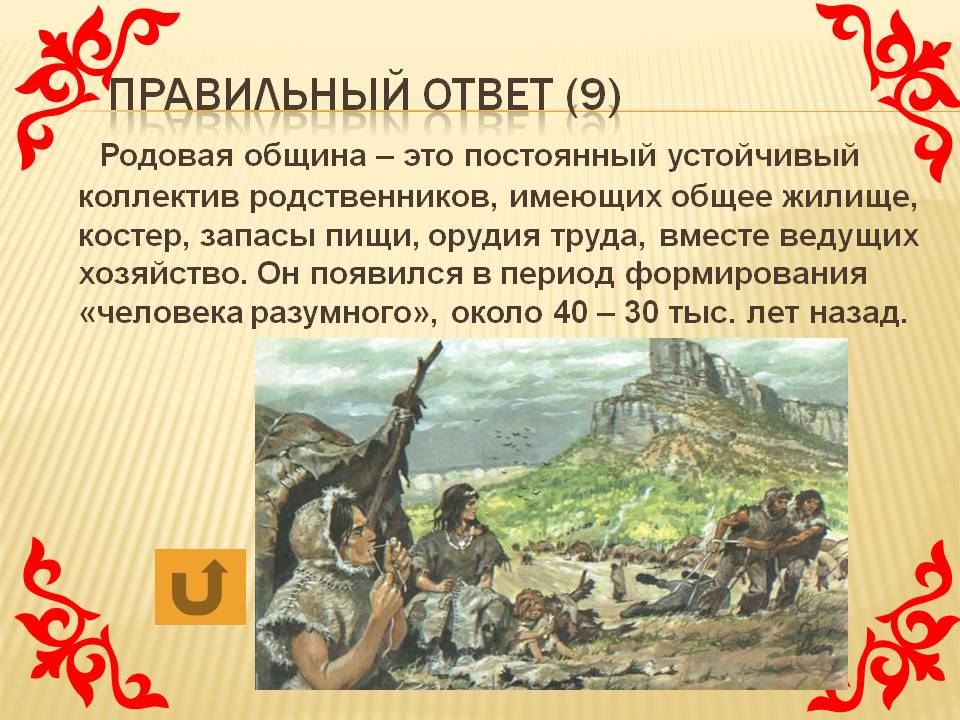 ПРАВИЛЬНЫЙ ОТВЕТ (9)

Родовая община – это постоянный устойчивый коллектив родственников, имеющих общее жилище, костер, запасы пищи, орудия труда, вместе ведущих хозяйство. Он появился в период формирования «человека разумного», около 40 – 30 тыс. лет назад.